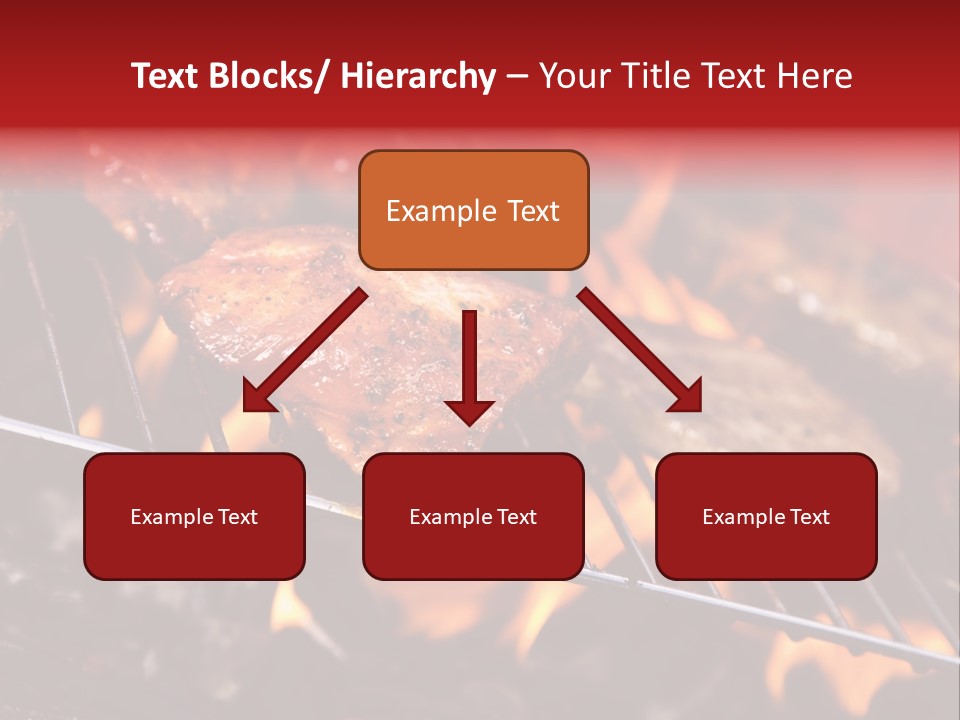 Text Blocks/ Hierarchy – Your Title Text Here

Example Text

Example Text

Example Text

Example Text